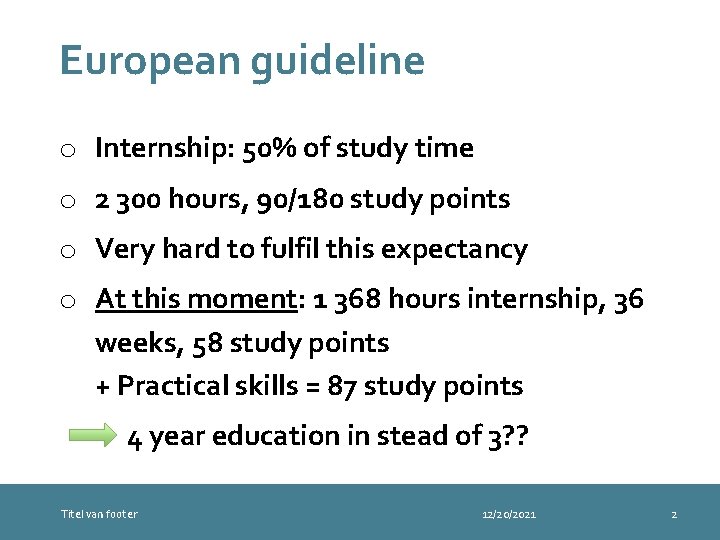 European guideline

o Internship: 50% of study time

o 2 300 hours, 90/180 study points

o Very hard to fulfil this expectancy

o At this moment: 1 368 hours internship, 36 weeks, 58 study points
+ Practical skills = 87 study points

4 year education in stead of 3??

Titel van footer 12/20/2021 2